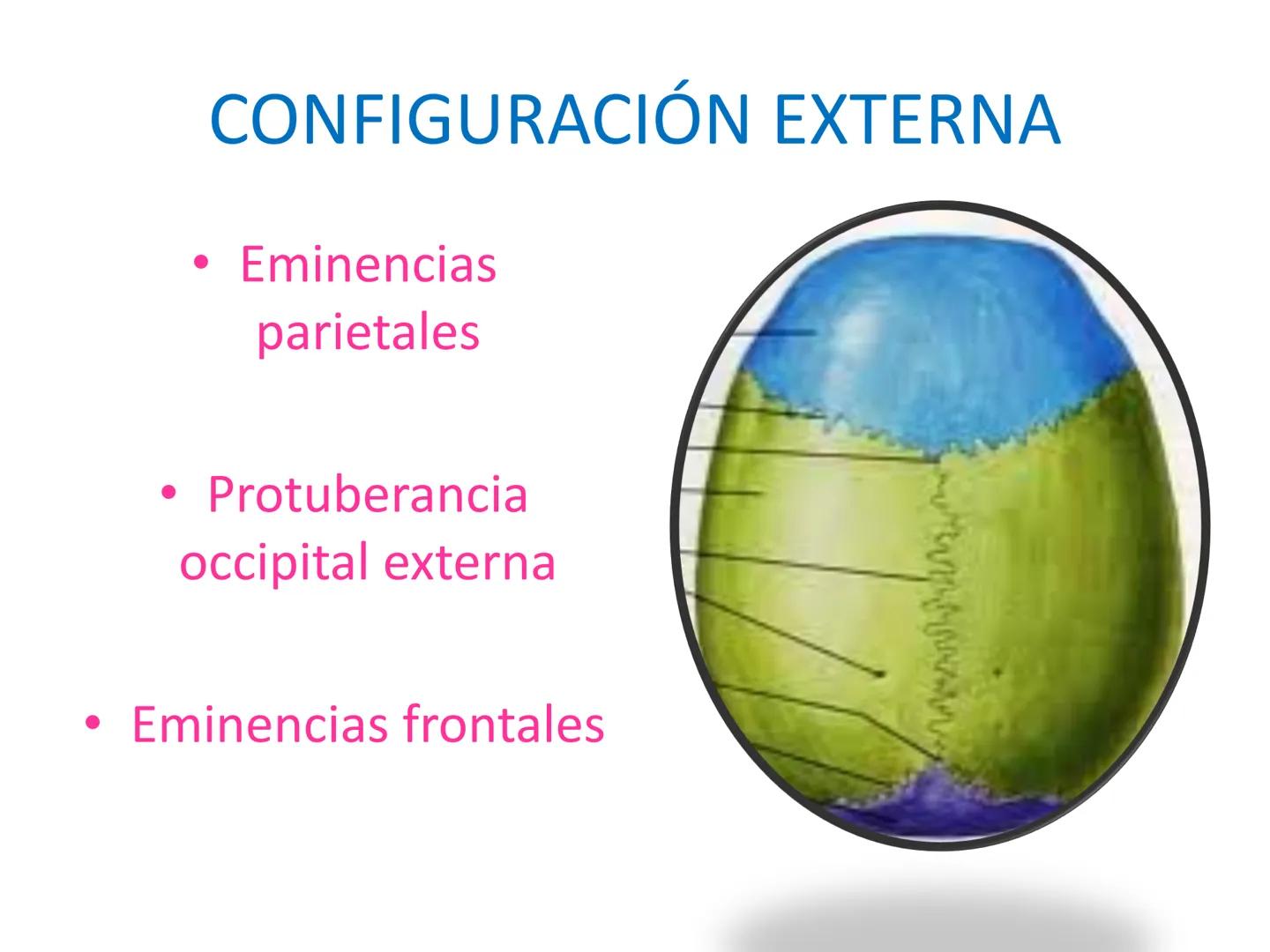 CONFIGURACIÓN EXTERNA

• Eminencias parietales

• Protuberancia occipital externa

• Eminencias frontales